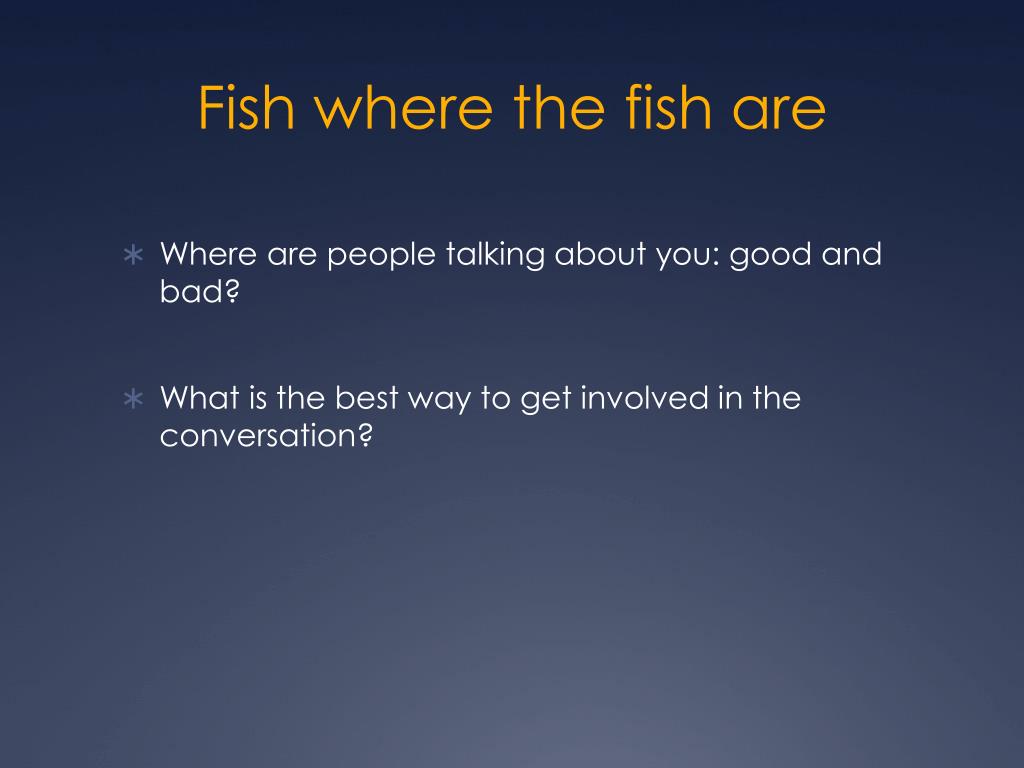 Fish where the fish are

∗ Where are people talking about you: good and bad?

∗ What is the best way to get involved in the conversation?